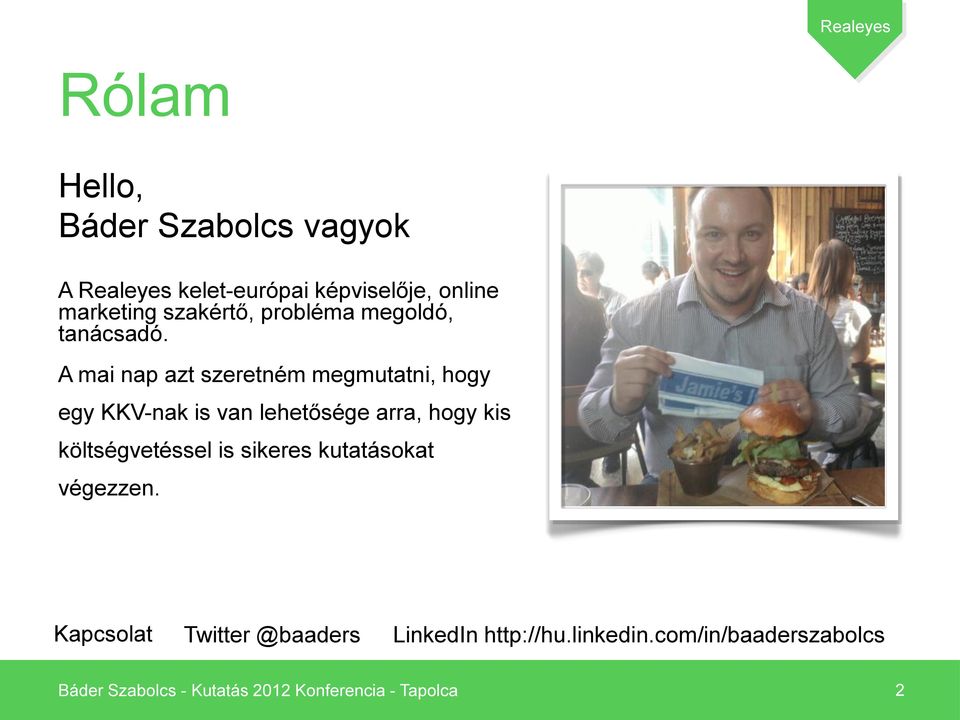 Realeyes

Rólam

Hello,
Báder Szabolcs vagyok

A Realeyes kelet-európai képviselője, online marketing szakértő, probléma megoldó, tanácsadó.

A mai nap azt szeretném megmutatni, hogy egy KKV-nak is van lehetősége arra, hogy kis költségvetéssel is sikeres kutatásokat végezzen.

Jamie's I

Kapcsolat Twitter @baaders LinkedIn http://hu.linkedin.com/in/baaderszabolcs

Báder Szabolcs - Kutatás 2012 Konferencia - Tapolca

2